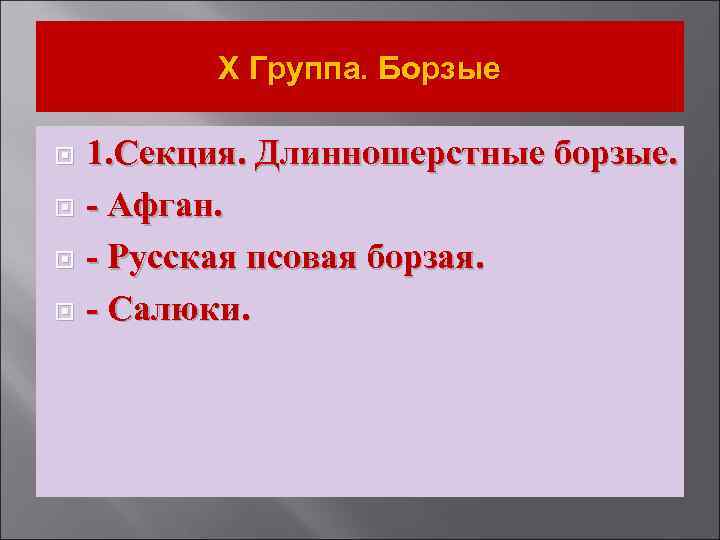 X Группа. Борзые

1.Секция. Длинношерстные борзые.

- Афган.

- Русская псовая борзая.

- Салюки.